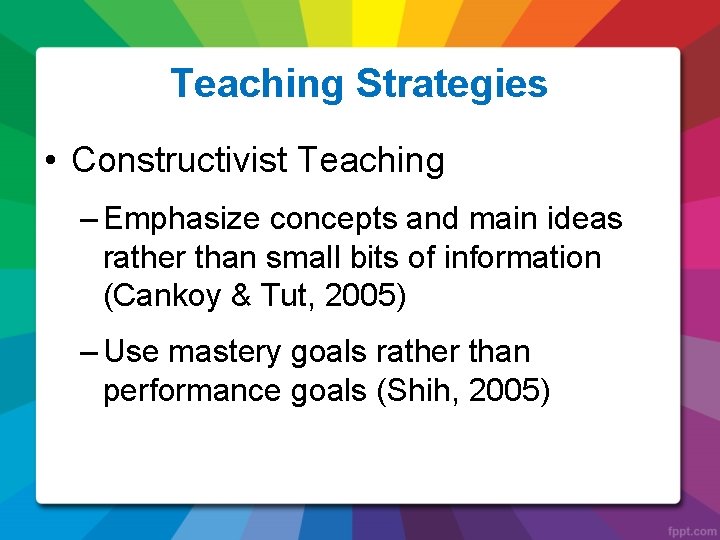 Teaching Strategies

• Constructivist Teaching

– Emphasize concepts and main ideas rather than small bits of information (Cankoy & Tut, 2005)

– Use mastery goals rather than performance goals (Shih, 2005)

fppt.com